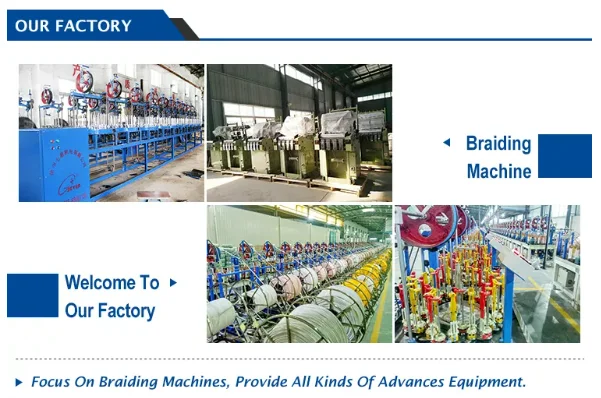 OUR FACTORY

Braiding Machine

Welcome To Our Factory

Focus On Braiding Machines, Provide All Kinds Of Advances Equipment.